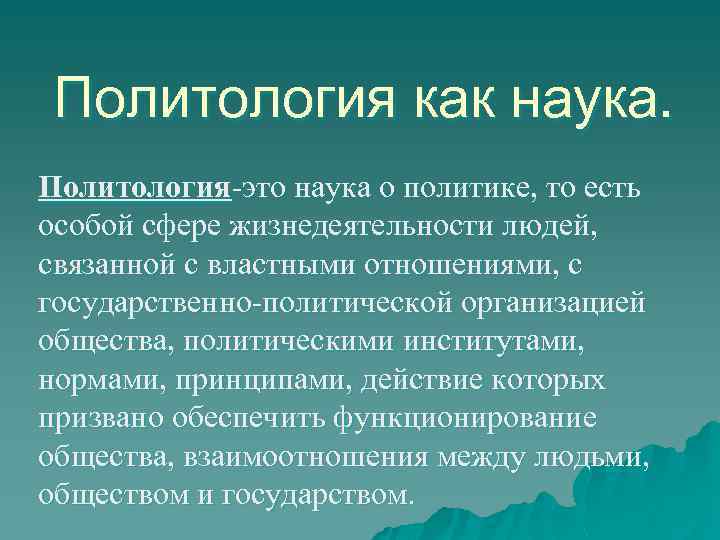 Политология как наука.

Политология-это наука о политике, то есть особой сфере жизнедеятельности людей, связанной с властными отношениями, с государственно-политической организацией общества, политическими институтами, нормами, принципами, действие которых призвано обеспечить функционирование общества, взаимоотношения между людьми, обществом и государством.